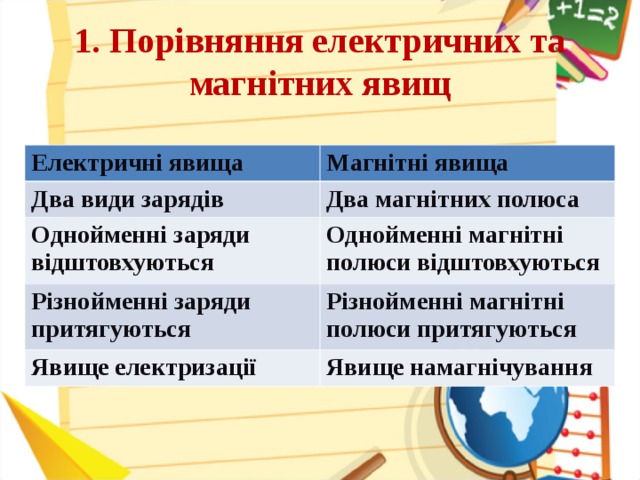 1+1=2

1. Порівняння електричних та магнітних явищ

| Електричні явища | Магнітні явища |
|---|---|
| Два види зарядів | Два магнітних полюса |
| Однойменні заряди відштовхуються | Однойменні магнітні полюси відштовхуються |
| Різнойменні заряди притягуються | Різнойменні магнітні полюси притягуються |
| Явище електризації | Явище намагнічування |